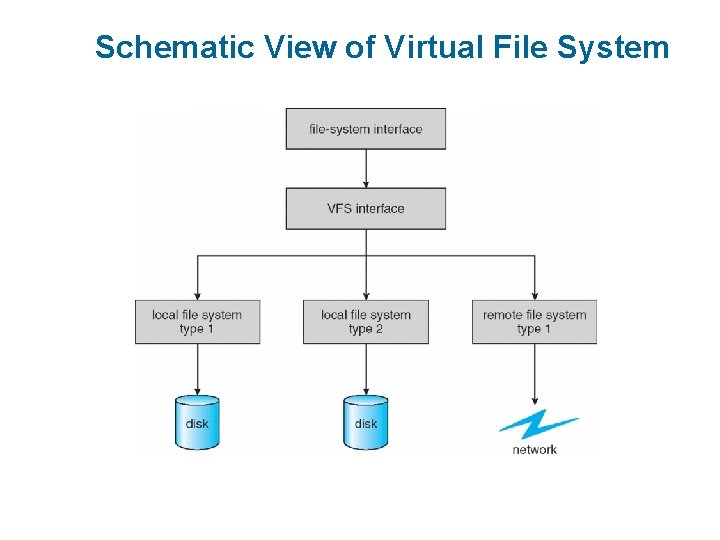 Schematic View of Virtual File System

file-system interface

VFS interface

local file system type 1

local file system type 2

remote file system type 1

disk

disk

network